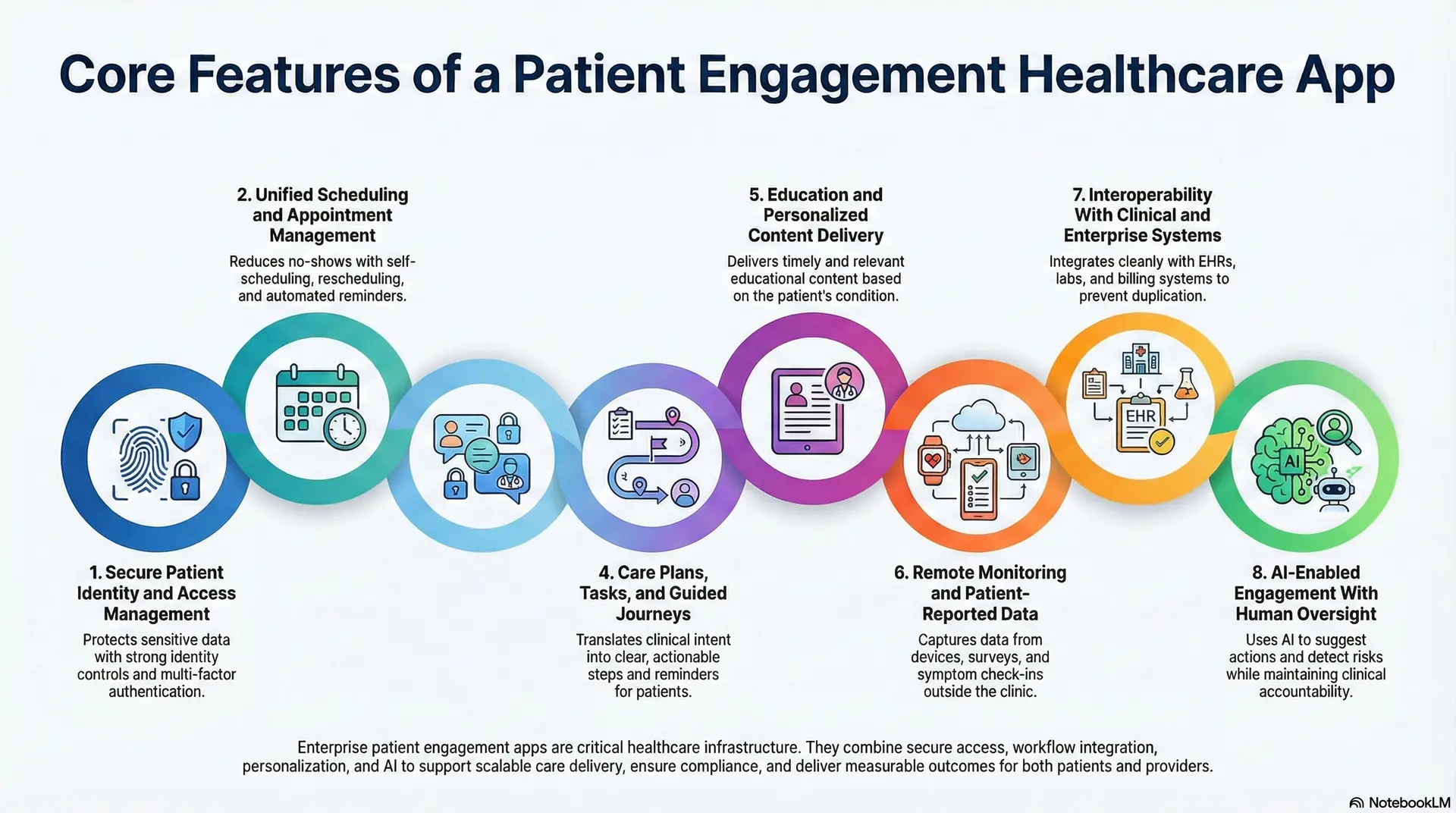 Core Features of a Patient Engagement Healthcare App

2. Unified Scheduling and Appointment Management

Reduces no-shows with self-scheduling, rescheduling, and automated reminders.

5. Education and Personalized Content Delivery

Delivers timely and relevant educational content based on the patient's condition.

7. Interoperability With Clinical and Enterprise Systems

Integrates cleanly with EHRs, labs, and billing systems to prevent duplication.

EHR

AI

1. Secure Patient Identity and Access Management

Protects sensitive data with strong identity controls and multi-factor authentication.

4. Care Plans, Tasks, and Guided Journeys

Translates clinical intent into clear, actionable steps and reminders for patients.

6. Remote Monitoring and Patient-Reported Data

Captures data from devices, surveys, and symptom check-ins outside the clinic.

8. AI-Enabled Engagement With Human Oversight

Uses AI to suggest actions and detect risks while maintaining clinical accountability.

Enterprise patient engagement apps are critical healthcare infrastructure. They combine secure access, workflow integration, personalization, and AI to support scalable care delivery, ensure compliance, and deliver measurable outcomes for both patients and providers.

NotebookLM